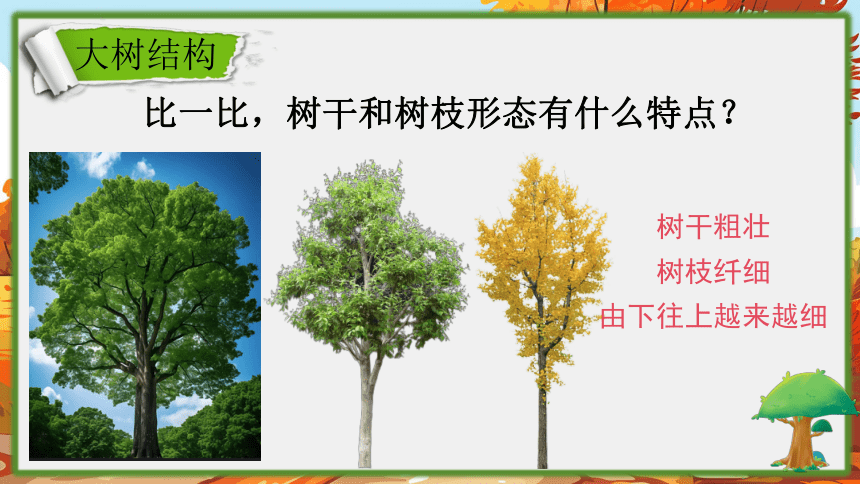 大树结构

比一比，树干和树枝形态有什么特点？

树干粗壮
树枝纤细
由下往上越来越细